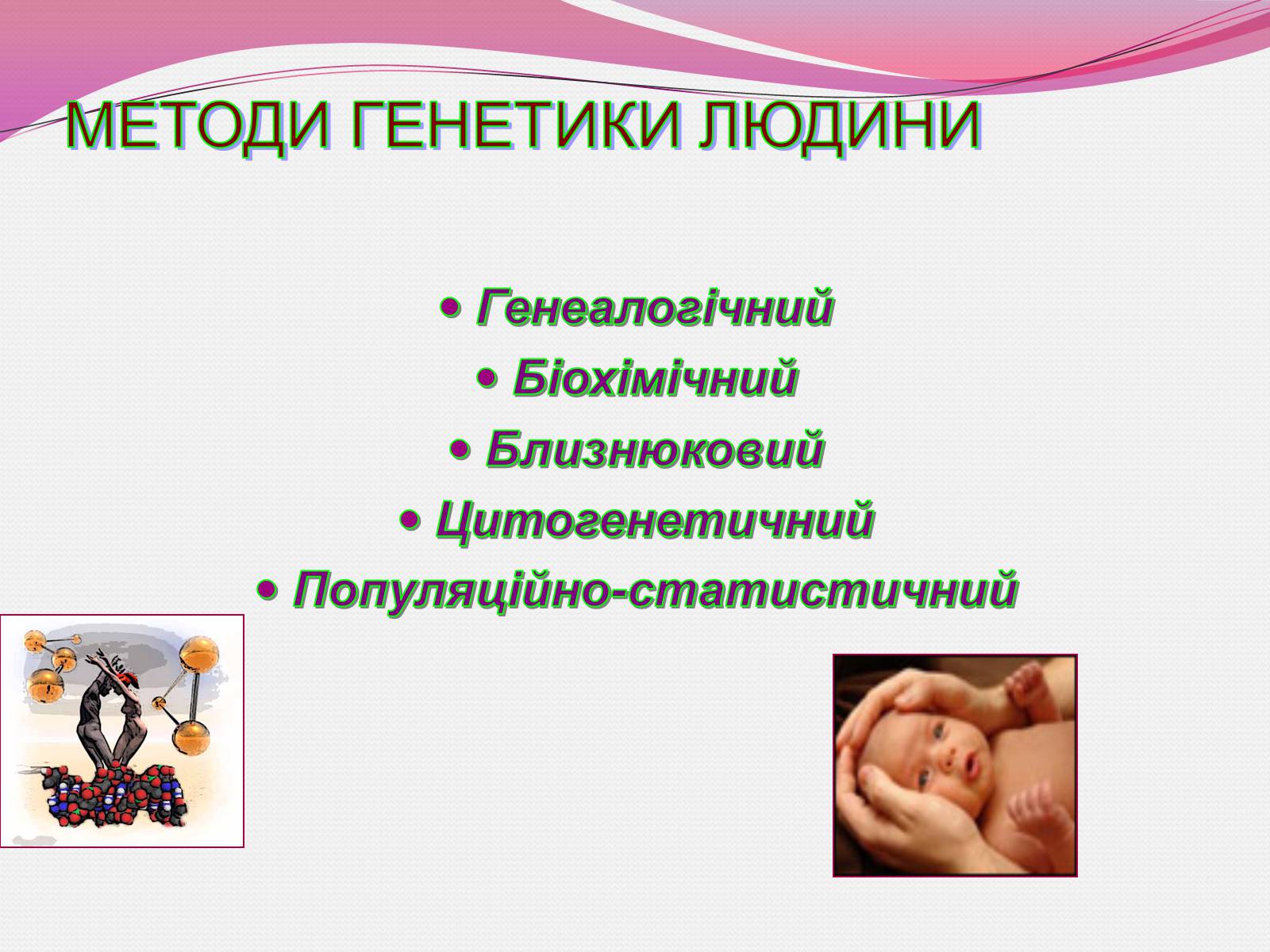 МЕТОДИ ГЕНЕТИКИ ЛЮДИНИ

• Генеалогічний
• Біохімічний
• Близнюковий
• Цитогенетичний
• Популяційно-статистичний